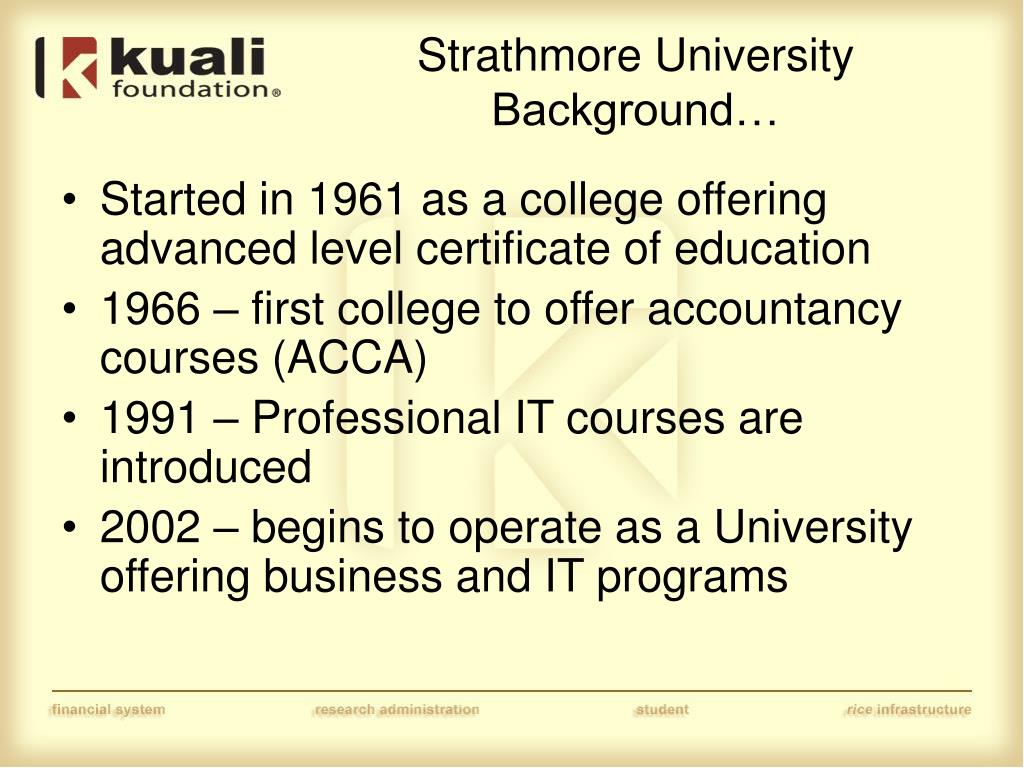 kuali foundation®

Strathmore University Background…

• Started in 1961 as a college offering advanced level certificate of education
• 1966 – first college to offer accountancy courses (ACCA)
• 1991 – Professional IT courses are introduced
• 2002 – begins to operate as a University offering business and IT programs

financial system research administration student rice infrastructure